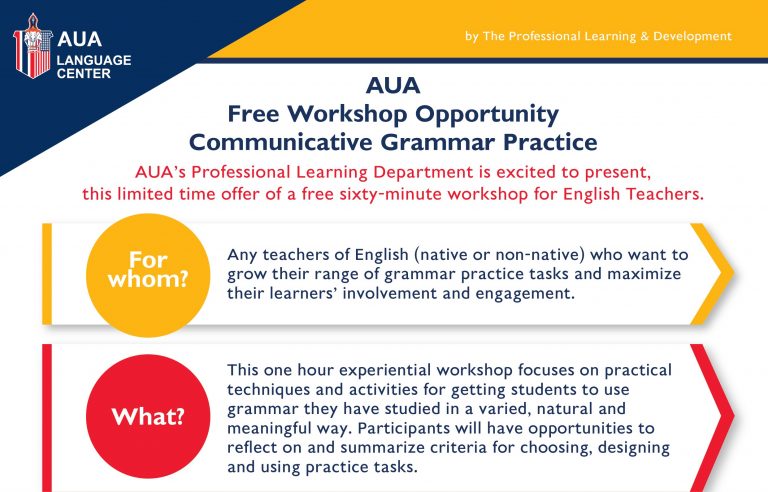 AUA
LANGUAGE CENTER

by The Professional Learning & Development

AUA
Free Workshop Opportunity
Communicative Grammar Practice

AUA's Professional Learning Department is excited to present, this limited time offer of a free sixty-minute workshop for English Teachers.

For whom?

Any teachers of English (native or non-native) who want to grow their range of grammar practice tasks and maximize their learners' involvement and engagement.

What?

This one hour experiential workshop focuses on practical techniques and activities for getting students to use grammar they have studied in a varied, natural and meaningful way. Participants will have opportunities to reflect on and summarize criteria for choosing, designing and using practice tasks.